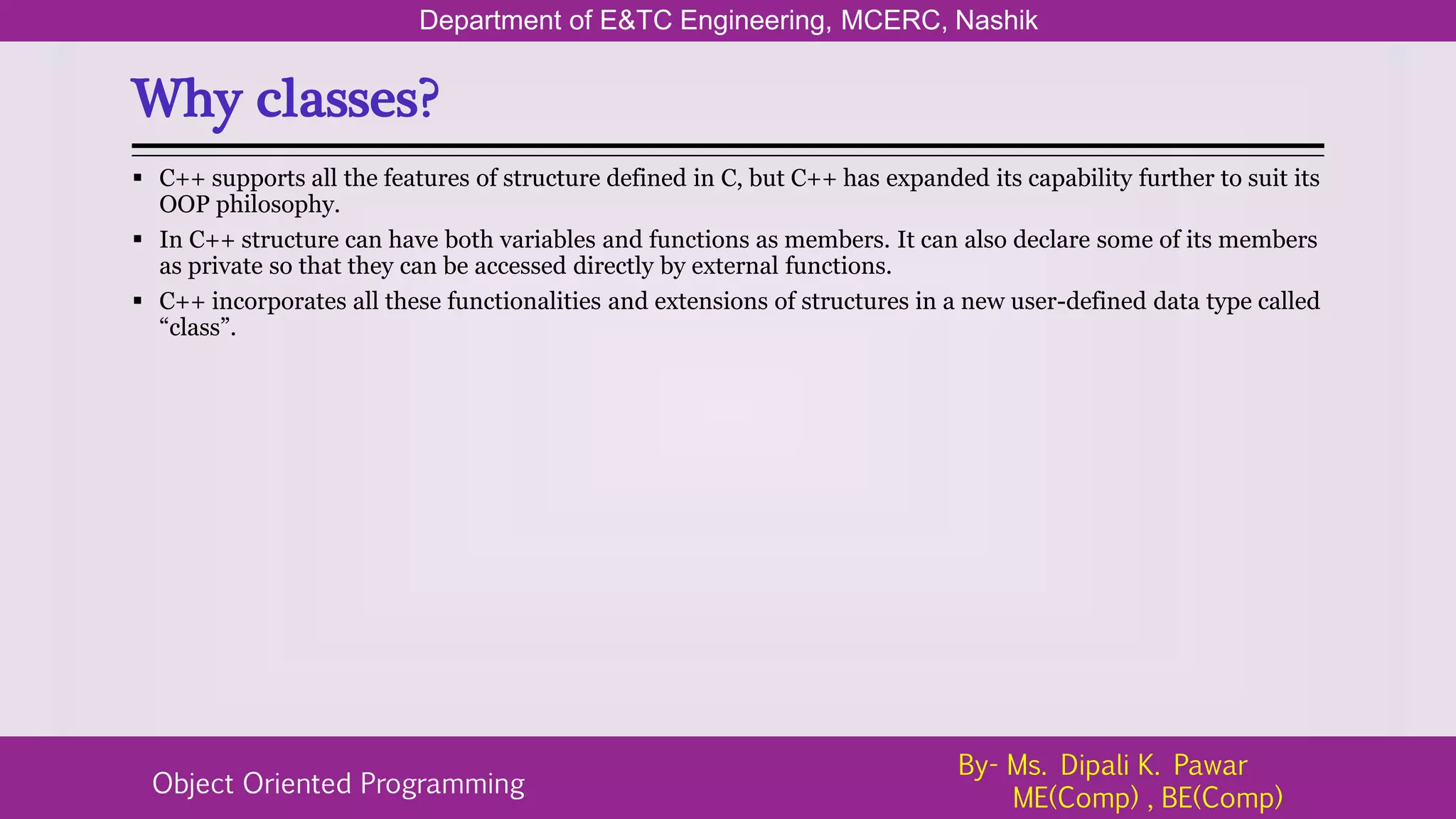 Department of E&TC Engineering, MCERC, Nashik

Why classes?

▪ C++ supports all the features of structure defined in C, but C++ has expanded its capability further to suit its OOP philosophy.

▪ In C++ structure can have both variables and functions as members. It can also declare some of its members as private so that they can be accessed directly by external functions.

▪ C++ incorporates all these functionalities and extensions of structures in a new user-defined data type called “class”.

Object Oriented Programming

By- Ms. Dipali K. Pawar
ME(Comp) , BE(Comp)